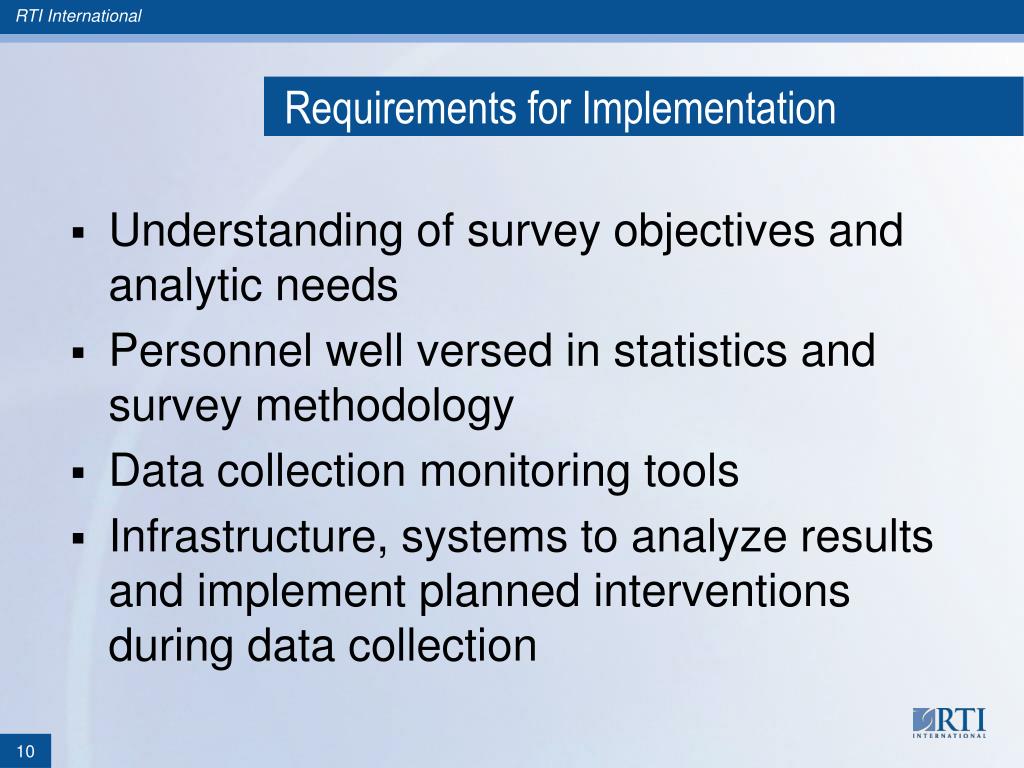 RTI International

Requirements for Implementation

▪ Understanding of survey objectives and analytic needs
▪ Personnel well versed in statistics and survey methodology
▪ Data collection monitoring tools
▪ Infrastructure, systems to analyze results and implement planned interventions during data collection

RTI INTERNATIONAL

10